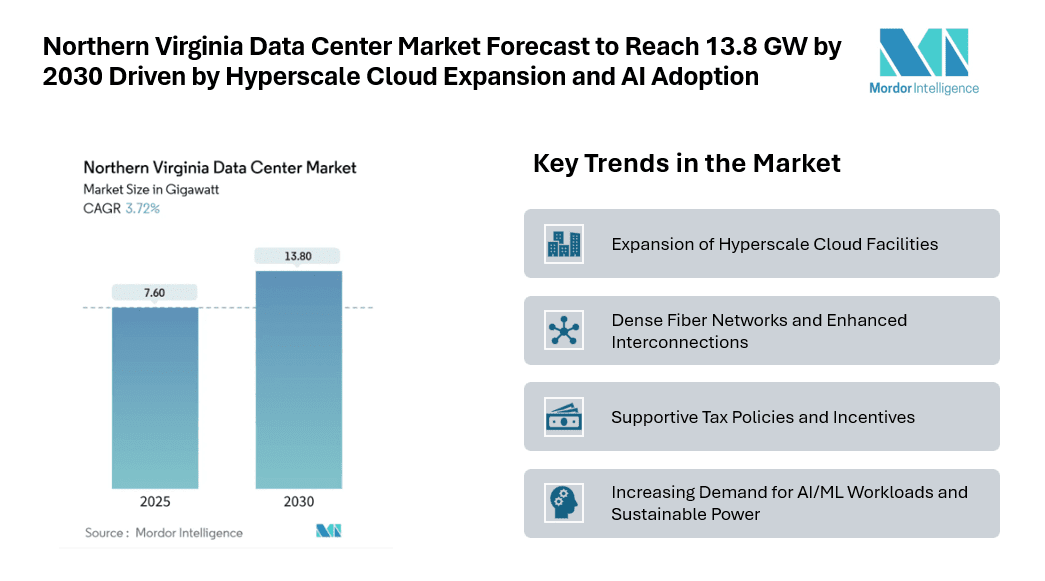 Northern Virginia Data Center Market Forecast to Reach 13.8 GW by 2030 Driven by Hyperscale Cloud Expansion and AI Adoption

Mordor Intelligence

Northern Virginia Data Center Market
Market Size in Gigawatt
CAGR 3.72%

7.60
13.80
2025
2030

Source : Mordor Intelligence

Key Trends in the Market

Expansion of Hyperscale Cloud Facilities

Dense Fiber Networks and Enhanced Interconnections

Supportive Tax Policies and Incentives

Increasing Demand for AI/ML Workloads and Sustainable Power